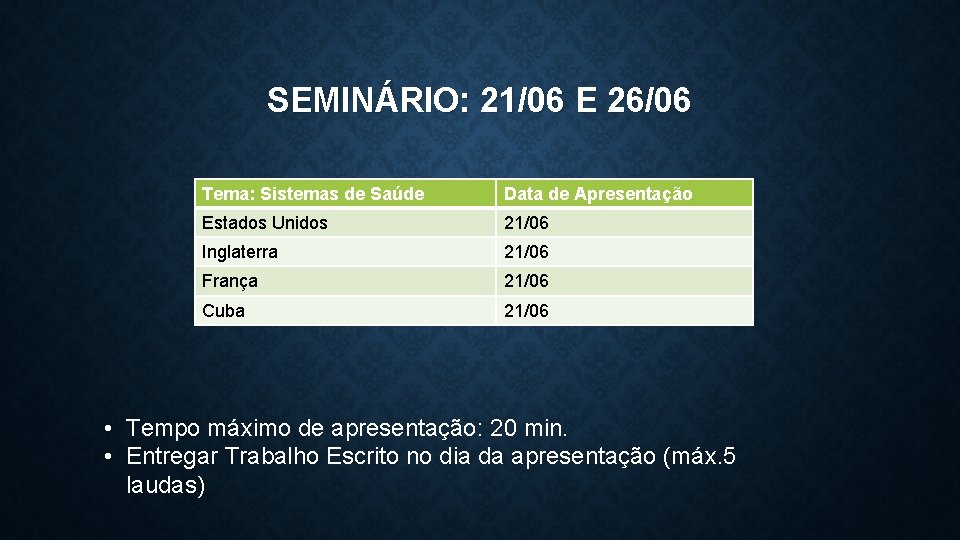 SEMINÁRIO: 21/06 E 26/06

| Tema: Sistemas de Saúde | Data de Apresentação |
|---|---|
| Estados Unidos | 21/06 |
| Inglaterra | 21/06 |
| França | 21/06 |
| Cuba | 21/06 |

• Tempo máximo de apresentação: 20 min.
• Entregar Trabalho Escrito no dia da apresentação (máx.5 laudas)